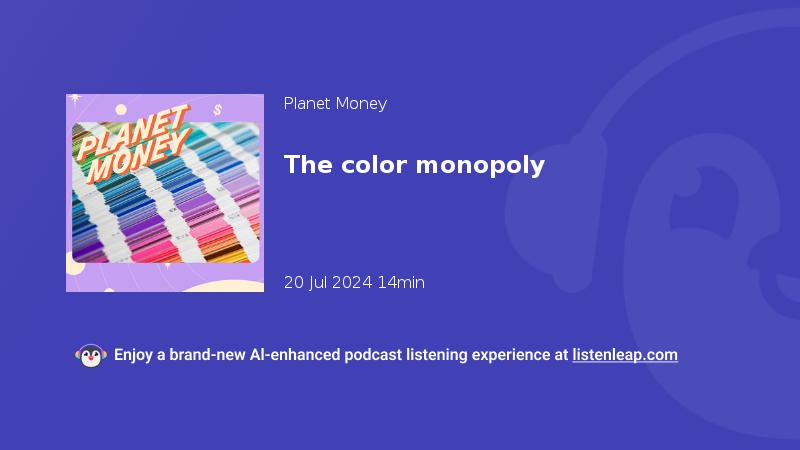 PLANET MONEY

Planet Money

The color monopoly

20 Jul 2024 14min

Enjoy a brand-new AI-enhanced podcast listening experience at listenleap.com